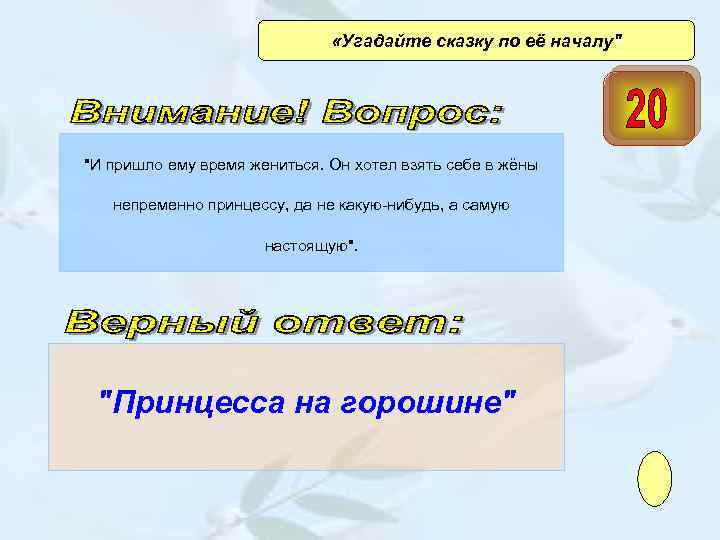 «Угадайте сказку по её началу"

20

Внимание! Вопрос:

"И пришло ему время жениться. Он хотел взять себе в жёны непременно принцессу, да не какую-нибудь, а самую настоящую".

Верный ответ:

"Принцесса на горошине"